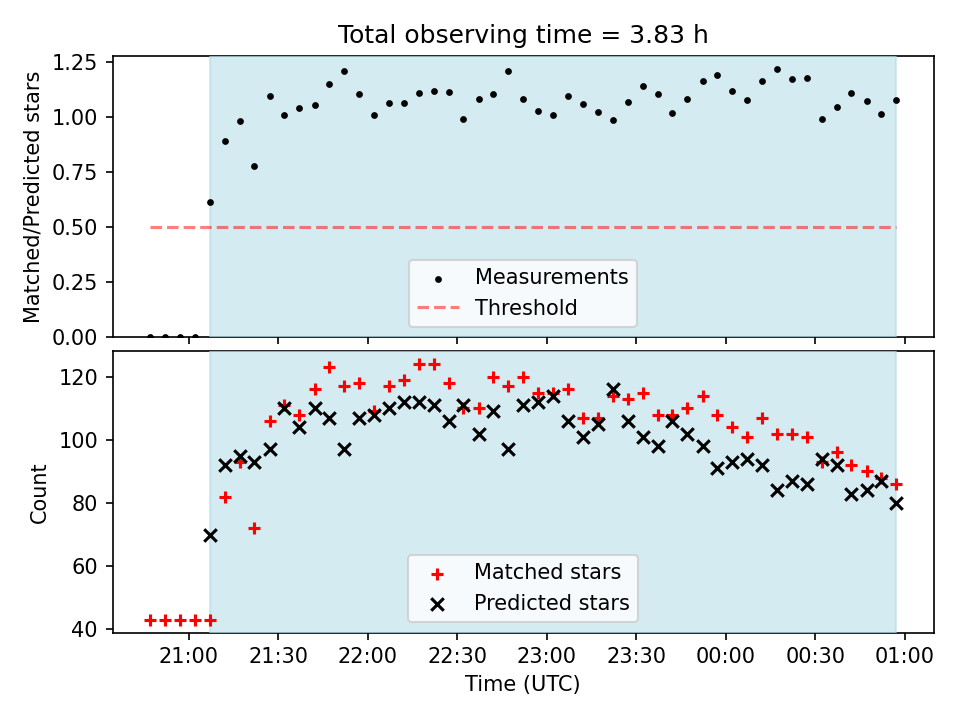 Total observing time = 3.83 h

Matched/Predicted stars

1.25
1.00
0.75
0.50
0.25
0.00

Measurements
Threshold

Count

120
100
80
60
40

Matched stars
Predicted stars

21:00
21:30
22:00
22:30
23:00
23:30
00:00
00:30
01:00

Time (UTC)